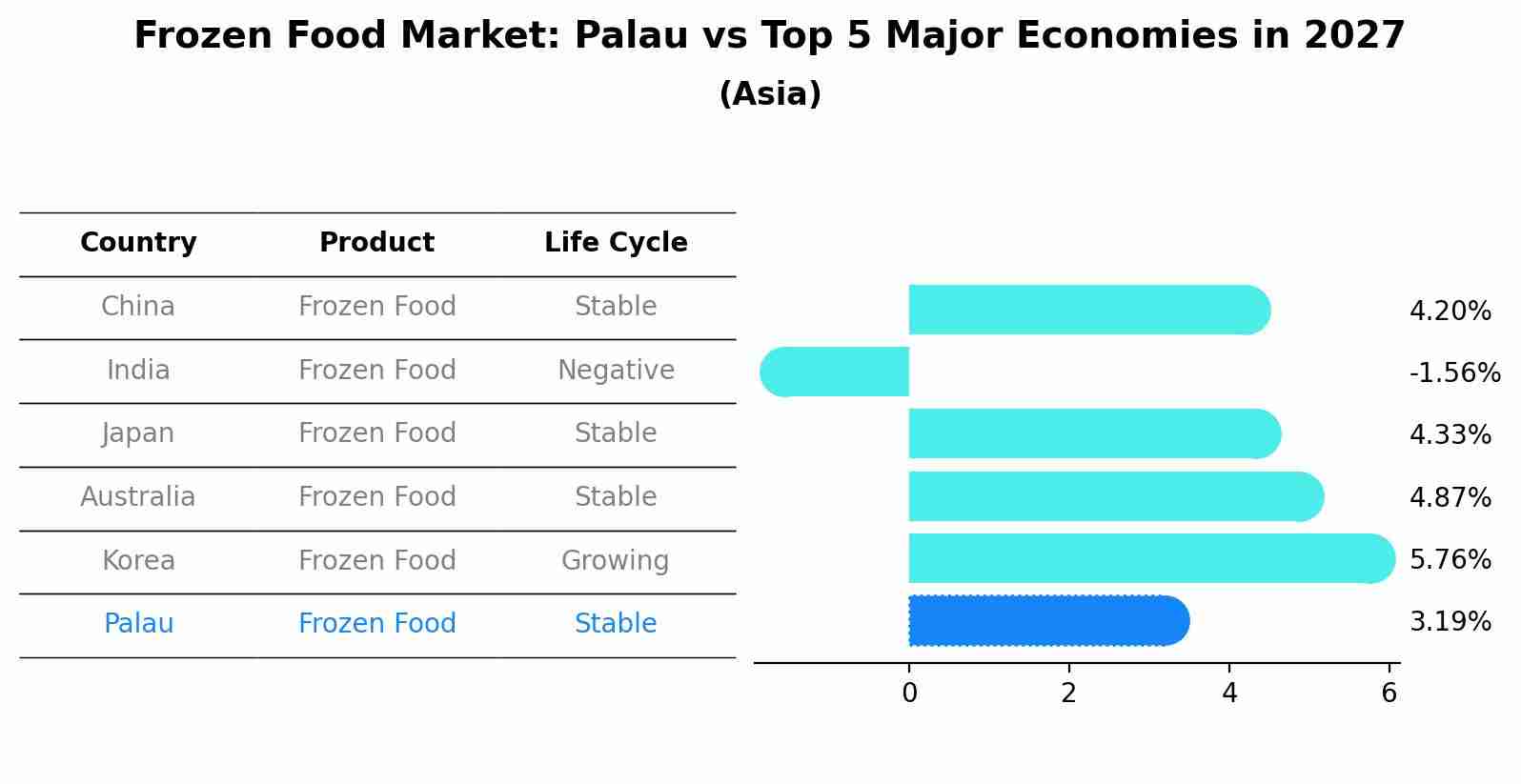 Frozen Food Market: Palau vs Top 5 Major Economies in 2027
(Asia)

| Country | Product | Life Cycle |
|---|---|---|
| China | Frozen Food | Stable |
| India | Frozen Food | Negative |
| Japan | Frozen Food | Stable |
| Australia | Frozen Food | Stable |
| Korea | Frozen Food | Growing |
| Palau | Frozen Food | Stable |

4.20%
-1.56%
4.33%
4.87%
5.76%
3.19%

0
2
4
6